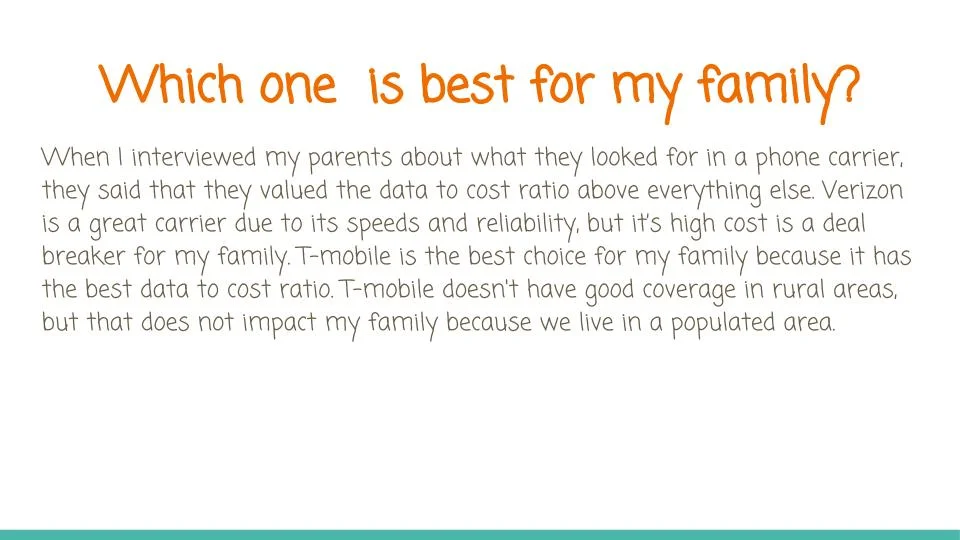 Which one  is best for my family?

When I interviewed my parents about what they looked for in a phone carrier, they said that they valued the data to cost ratio above everything else. Verizon is a great carrier due to its speeds and reliability, but it's high cost is a deal breaker for my family. T-mobile is the best choice for my family because it has the best data to cost ratio. T-mobile doesn't have good coverage in rural areas, but that does not impact my family because we live in a populated area.